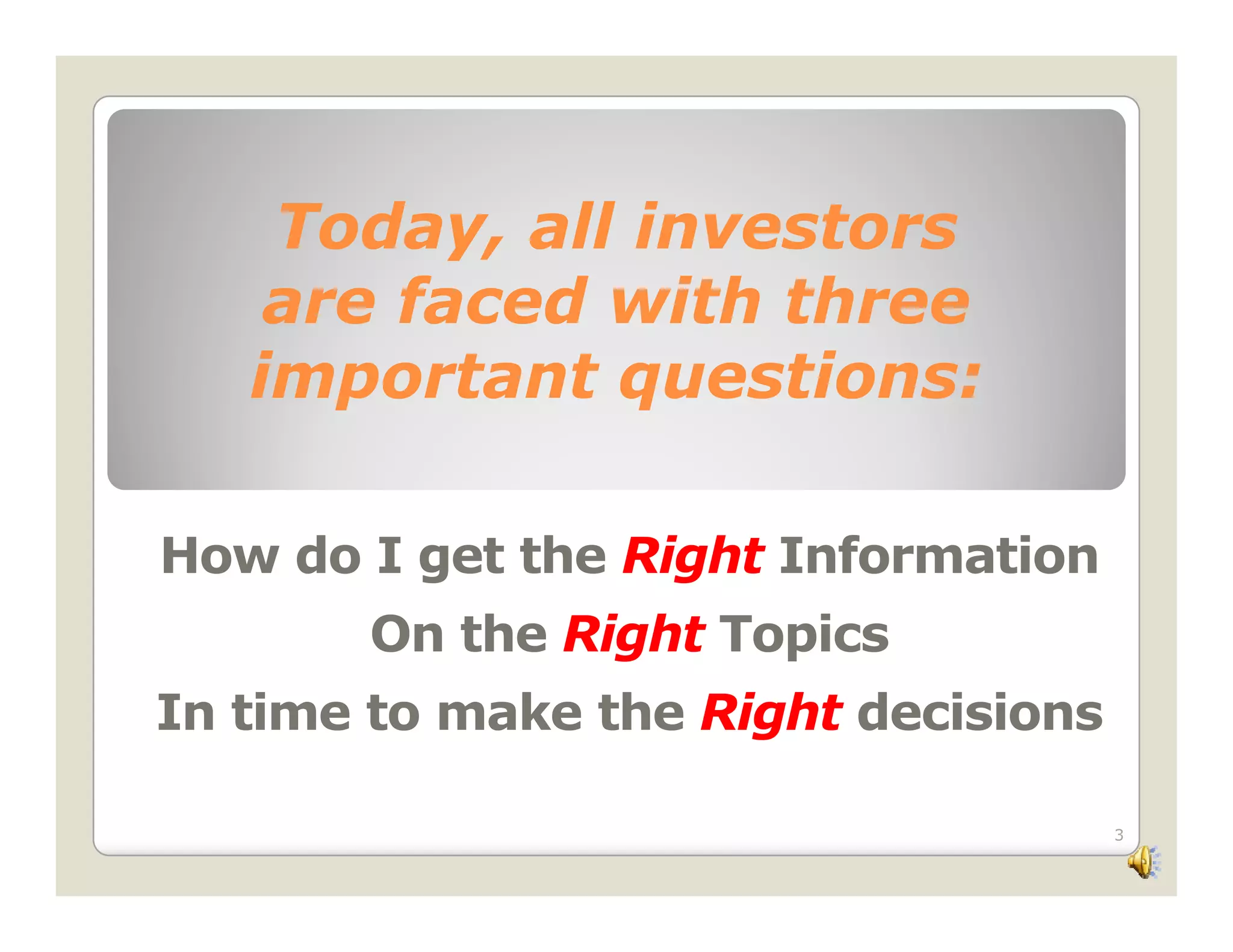 Today, all investors are faced with three important questions:

How do I get the Right Information

On the Right Topics

In time to make the Right decisions

3